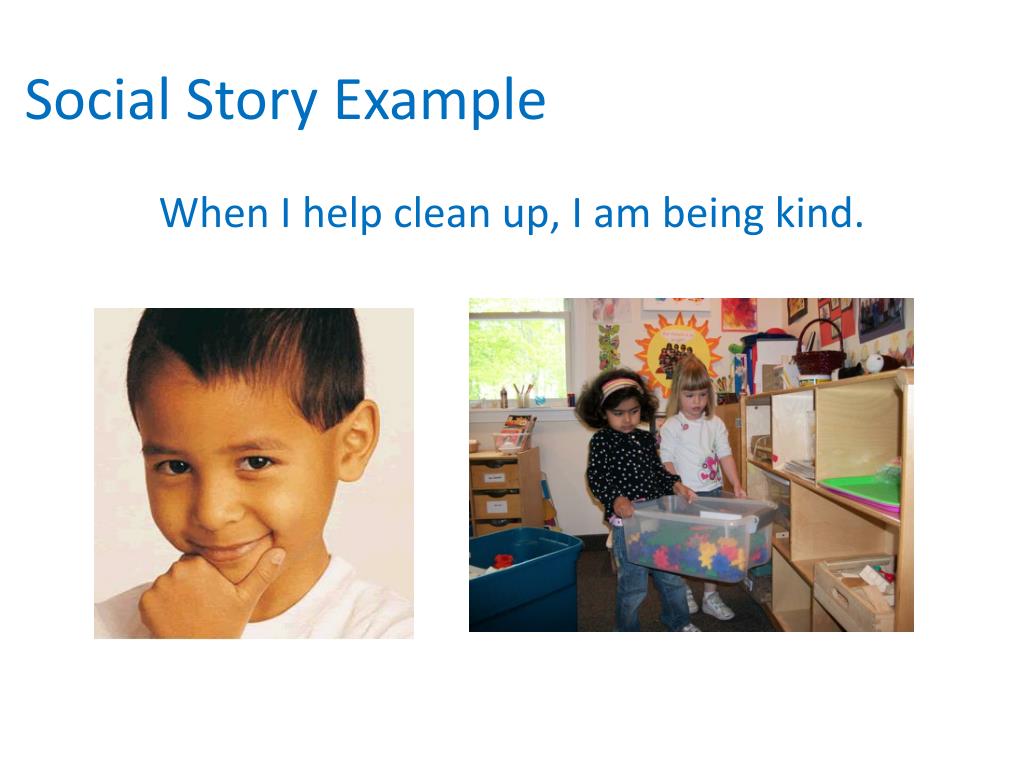 Social Story Example

When I help clean up, I am being kind.